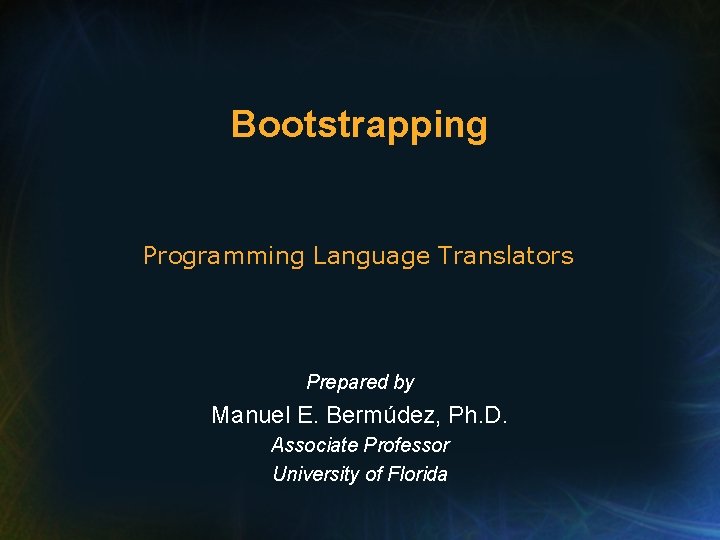 Bootstrapping

Programming Language Translators

Prepared by
Manuel E. Bermúdez, Ph.D.
Associate Professor
University of Florida